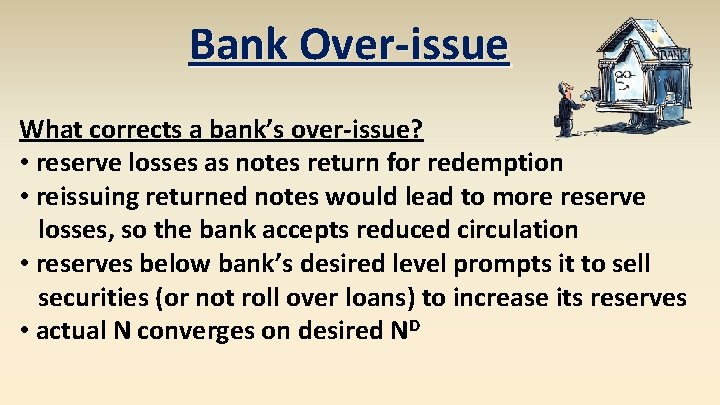 Bank Over-issue

BANK

What corrects a bank's over-issue?
• reserve losses as notes return for redemption
• reissuing returned notes would lead to more reserve losses, so the bank accepts reduced circulation
• reserves below bank's desired level prompts it to sell securities (or not roll over loans) to increase its reserves
• actual N converges on desired $N^D$